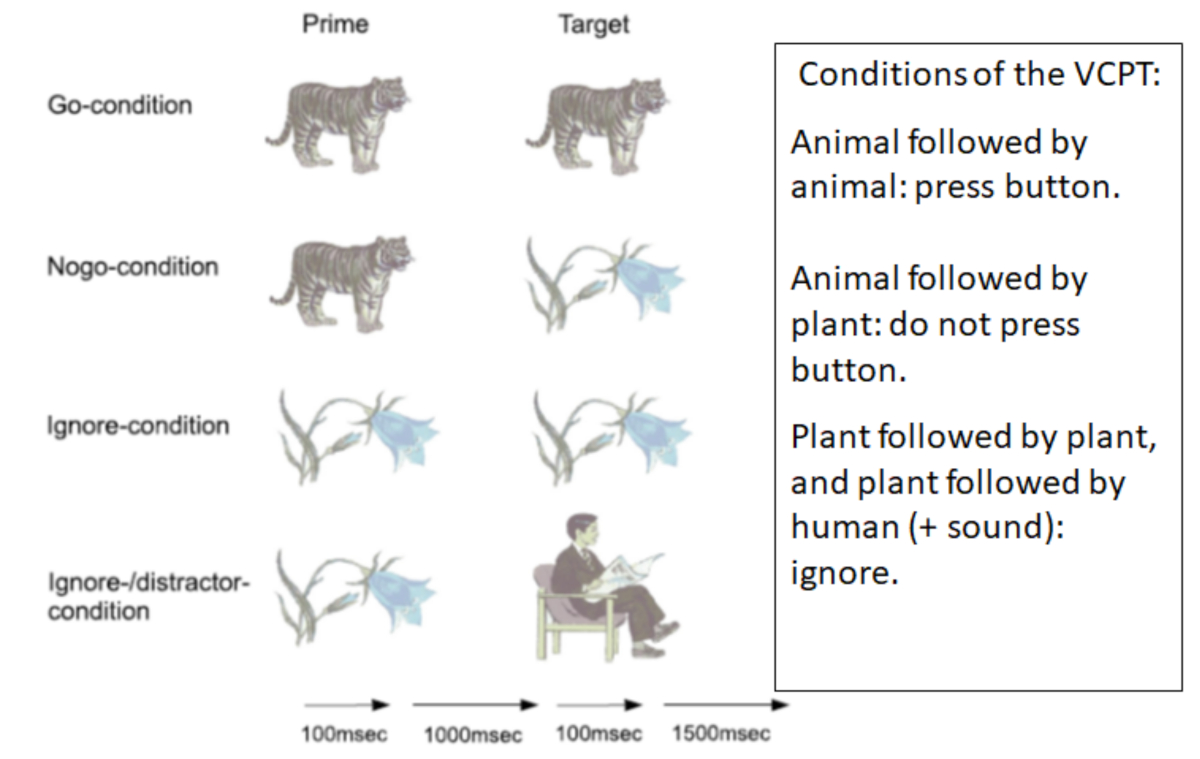 Prime

Target

Go-condition

Nogo-condition

Ignore-condition

Ignore-/distractor-condition

100msec 1000msec 100msec 1500msec

Conditions of the VCPT:

Animal followed by animal: press button.

Animal followed by plant: do not press button.

Plant followed by plant, and plant followed by human (+ sound): ignore.